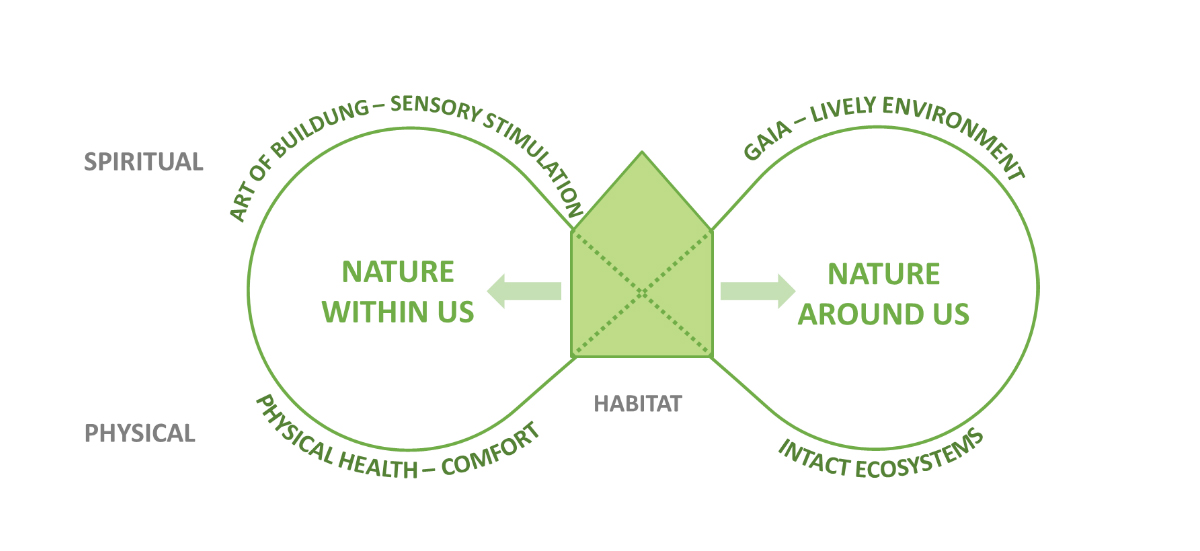 SPIRITUAL

ART OF BUILDUNG – SENSORY STIMULATION

GAIA – LIVELY ENVIRONMENT

NATURE WITHIN US

NATURE AROUND US

HABITAT

PHYSICAL

PHYSICAL HEALTH – COMFORT

INTACT ECOSYSTEMS